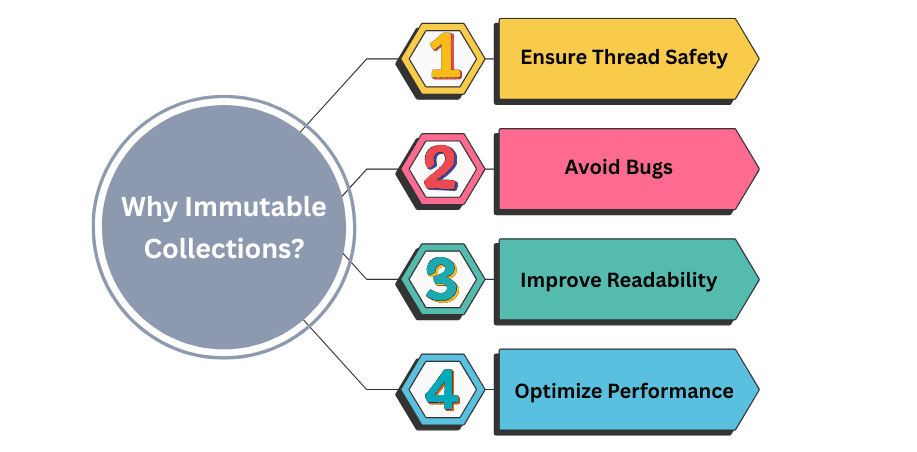 Why Immutable Collections?

1 Ensure Thread Safety

2 Avoid Bugs

3 Improve Readability

4 Optimize Performance